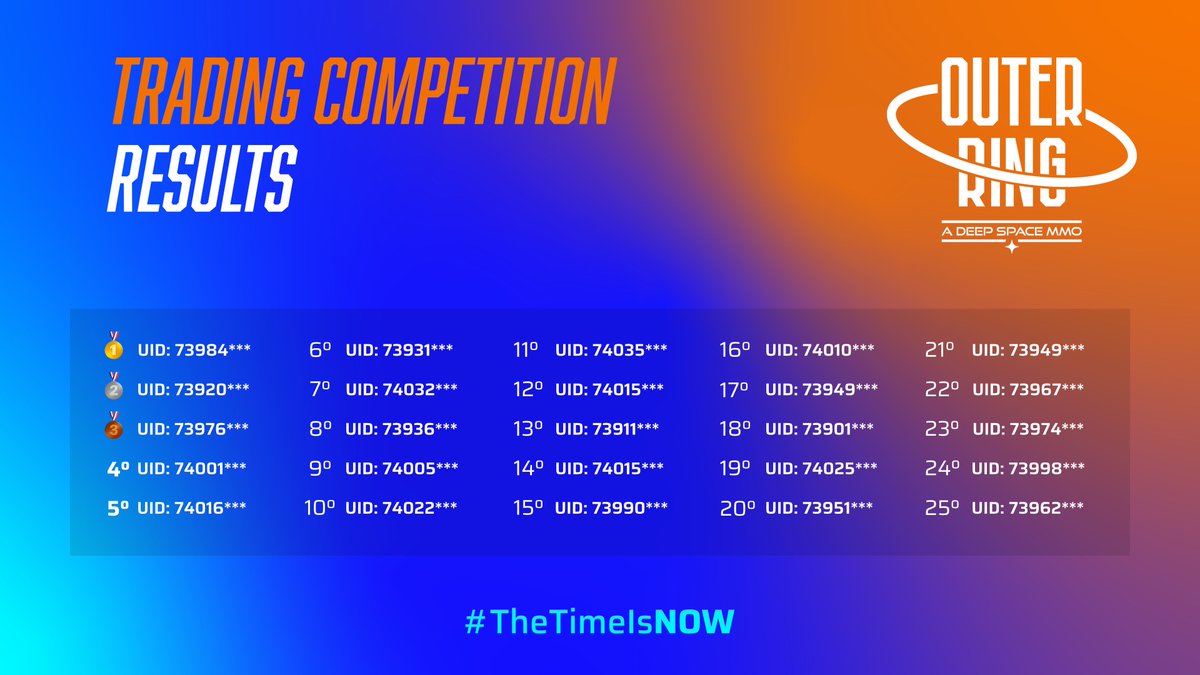 TRADING COMPETITION
RESULTS

OUTER RING
A DEEP SPACE MMO

1 UID: 73984***
2 UID: 73920***
3 UID: 73976***
4º UID: 74001***
5º UID: 74016***

6º UID: 73931***
7º UID: 74032***
8º UID: 73936***
9º UID: 74005***
10º UID: 74022***

11º UID: 74035***
12º UID: 74015***
13º UID: 73911***
14º UID: 74015***
15º UID: 73990***

16º UID: 74010***
17º UID: 73949***
18º UID: 73901***
19º UID: 74025***
20º UID: 73951***

21º UID: 73949***
22º UID: 73967***
23º UID: 73974***
24º UID: 73998***
25º UID: 73962***

#TheTimeIsNOW